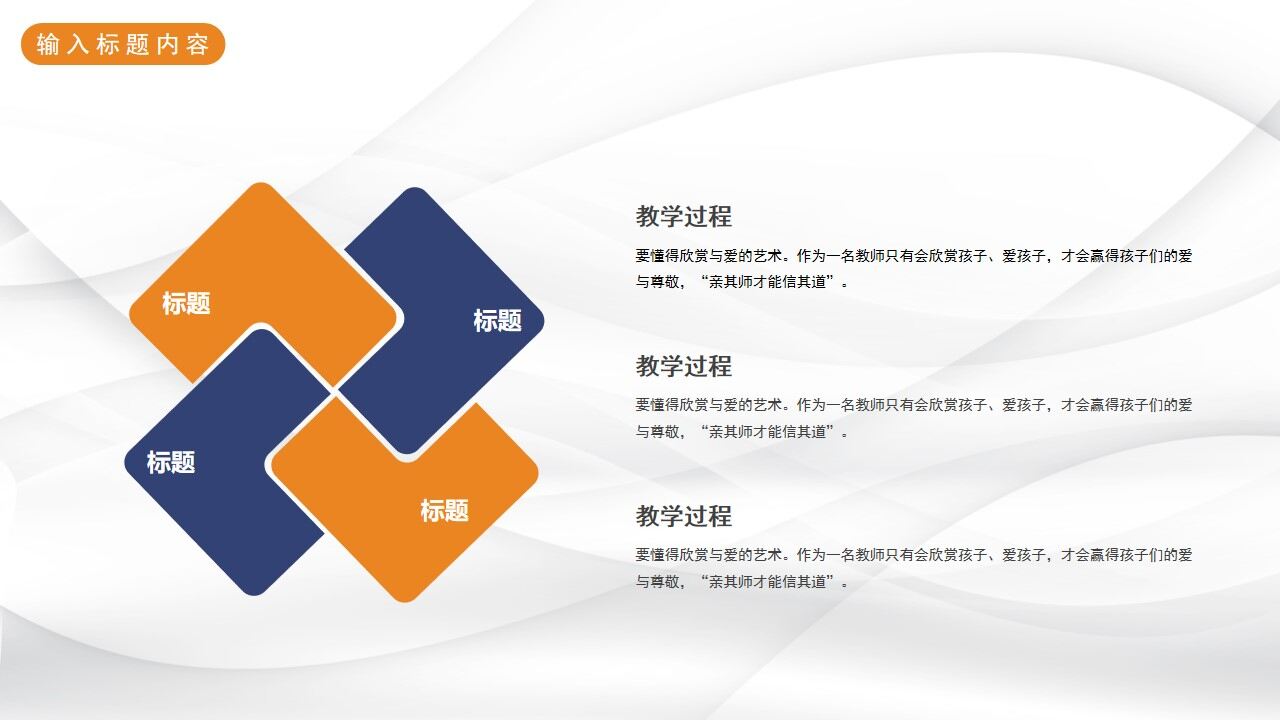 输入标题内容

标题

标题

标题

标题

教学过程

要懂得欣赏与爱的艺术。作为一名教师只有会欣赏孩子、爱孩子，才会赢得孩子们的爱与尊敬，“亲其师才能信其道”。

教学过程

要懂得欣赏与爱的艺术。作为一名教师只有会欣赏孩子、爱孩子，才会赢得孩子们的爱与尊敬，“亲其师才能信其道”。

教学过程

要懂得欣赏与爱的艺术。作为一名教师只有会欣赏孩子、爱孩子，才会赢得孩子们的爱与尊敬，“亲其师才能信其道”。